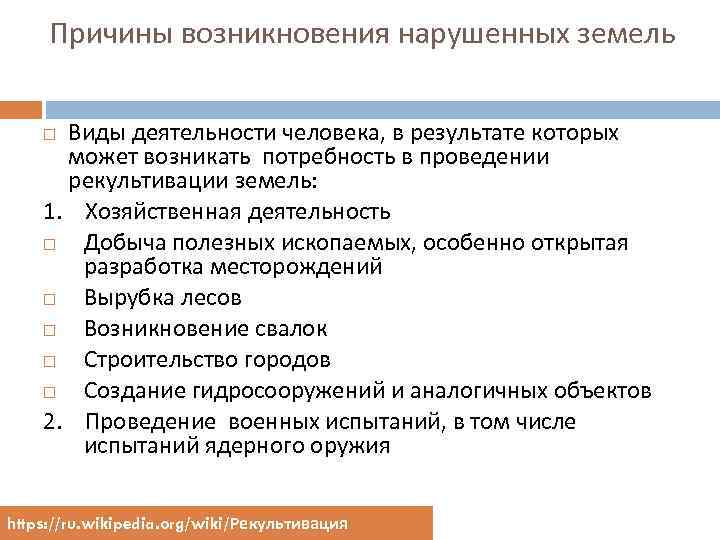 Причины возникновения нарушенных земель

□ Виды деятельности человека, в результате которых может возникать потребность в проведении рекультивации земель:

1. Хозяйственная деятельность

□ Добыча полезных ископаемых, особенно открытая разработка месторождений

□ Вырубка лесов

□ Возникновение свалок

□ Строительство городов

□ Создание гидросооружений и аналогичных объектов

2. Проведение военных испытаний, в том числе испытаний ядерного оружия

https://ru.wikipedia.org/wiki/Рекультивация